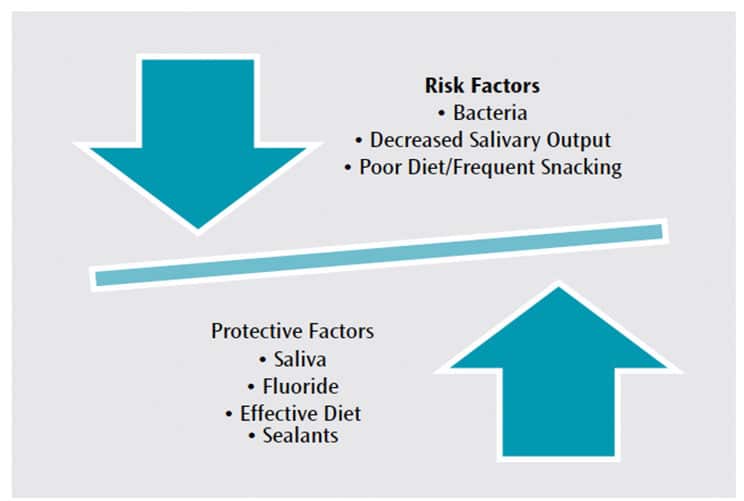 Risk Factors
• Bacteria
• Decreased Salivary Output
• Poor Diet/Frequent Snacking

Protective Factors
• Saliva
• Fluoride
• Effective Diet
• Sealants